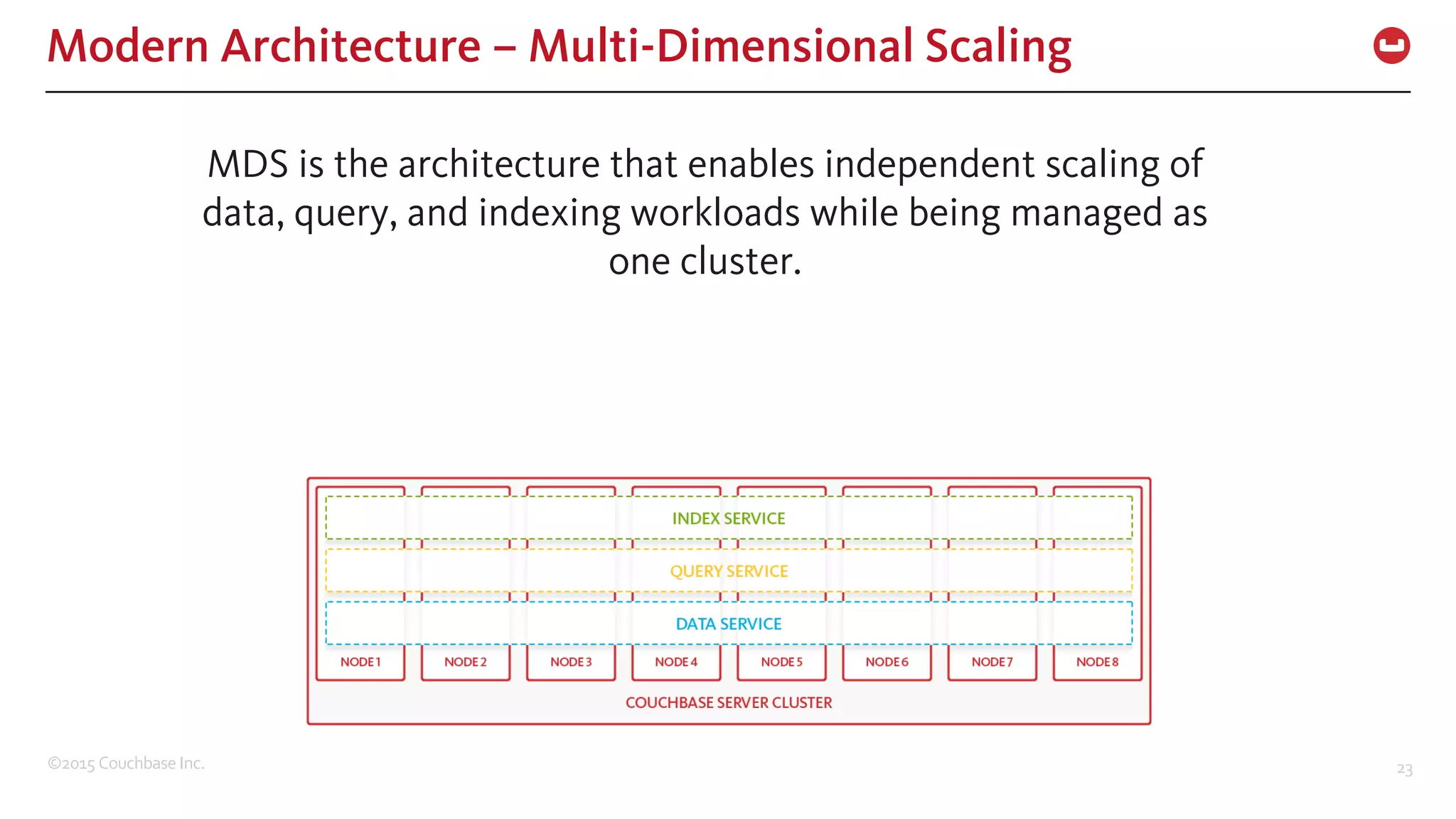 Modern Architecture – Multi-Dimensional Scaling

MDS is the architecture that enables independent scaling of data, query, and indexing workloads while being managed as one cluster.

INDEX SERVICE

QUERY SERVICE

DATA SERVICE

NODE 1 NODE 2 NODE 3 NODE 4 NODE 5 NODE 6 NODE 7 NODE 8

COUCHBASE SERVER CLUSTER

©2015 Couchbase Inc.

23